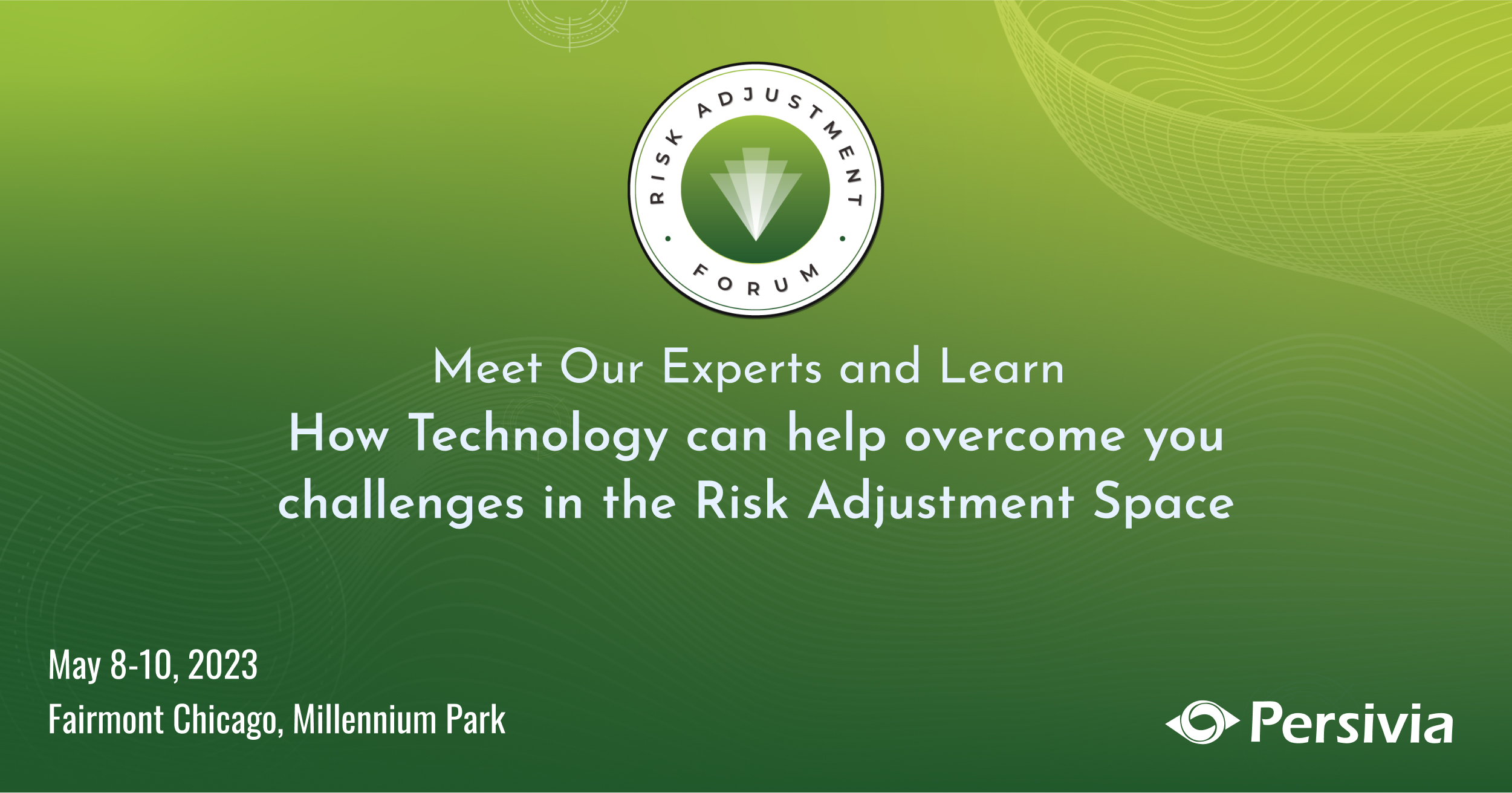 RISK ADJUSTMENT FORUM

Meet Our Experts and Learn
How Technology can help overcome you challenges in the Risk Adjustment Space

May 8-10, 2023
Fairmont Chicago, Millennium Park

Persivia